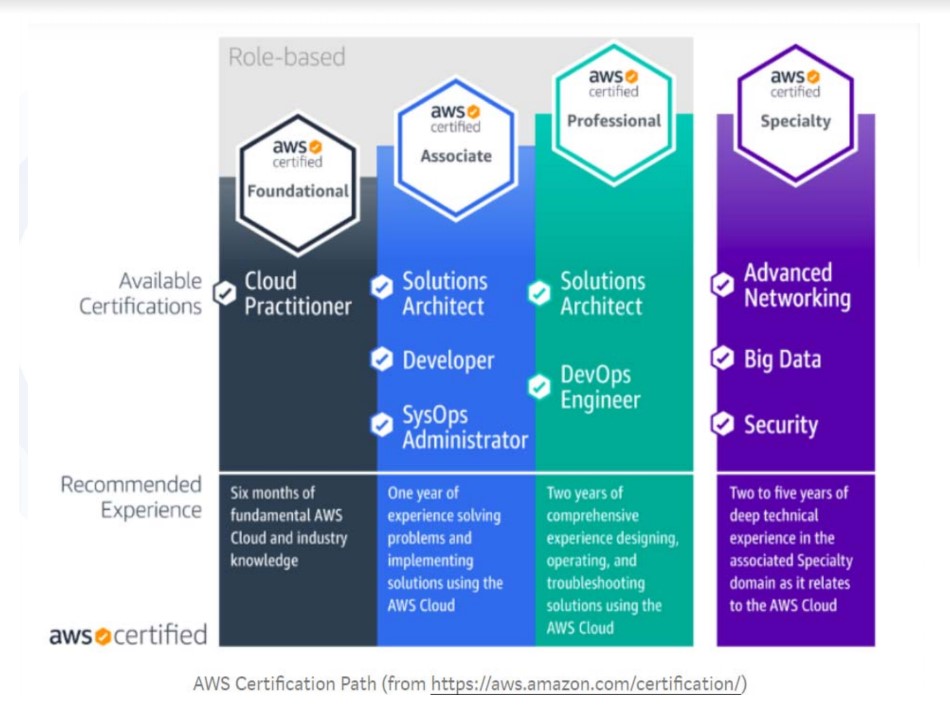 Role-based

aws certified Foundational

aws certified Associate

aws certified Professional

aws certified Specialty

Available Certifications

Cloud Practitioner

Solutions Architect

Developer

SysOps Administrator

Solutions Architect

DevOps Engineer

Advanced Networking

Big Data

Security

Recommended Experience

Six months of fundamental AWS Cloud and industry knowledge

One year of experience solving problems and implementing solutions using the AWS Cloud

Two years of comprehensive experience designing, operating, and troubleshooting solutions using the AWS Cloud

Two to five years of deep technical experience in the associated Specialty domain as it relates to the AWS Cloud

aws certified

AWS Certification Path (from https://aws.amazon.com/certification/)